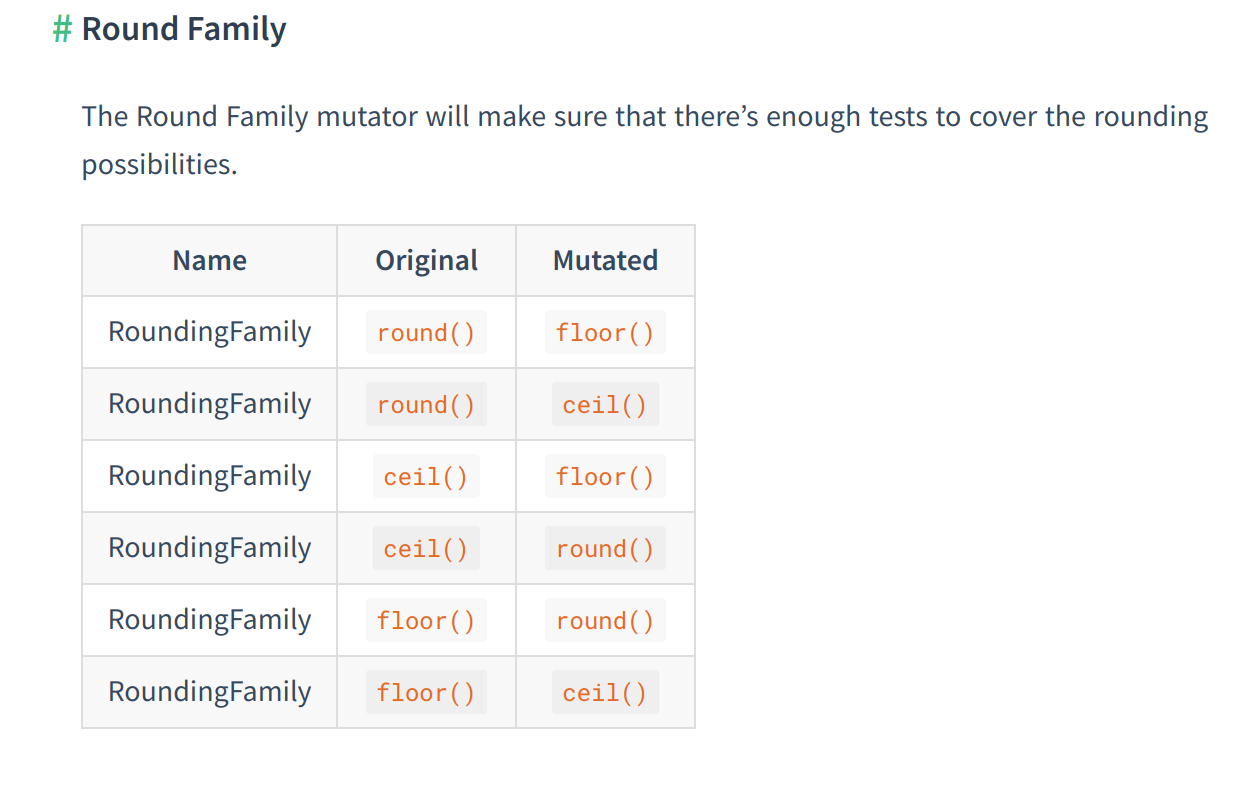 # Round Family

The Round Family mutator will make sure that there’s enough tests to cover the rounding possibilities.

| Name | Original | Mutated |
|---|---|---|
| RoundingFamily | round() | floor() |
| RoundingFamily | round() | ceil() |
| RoundingFamily | ceil() | floor() |
| RoundingFamily | ceil() | round() |
| RoundingFamily | floor() | round() |
| RoundingFamily | floor() | ceil() |